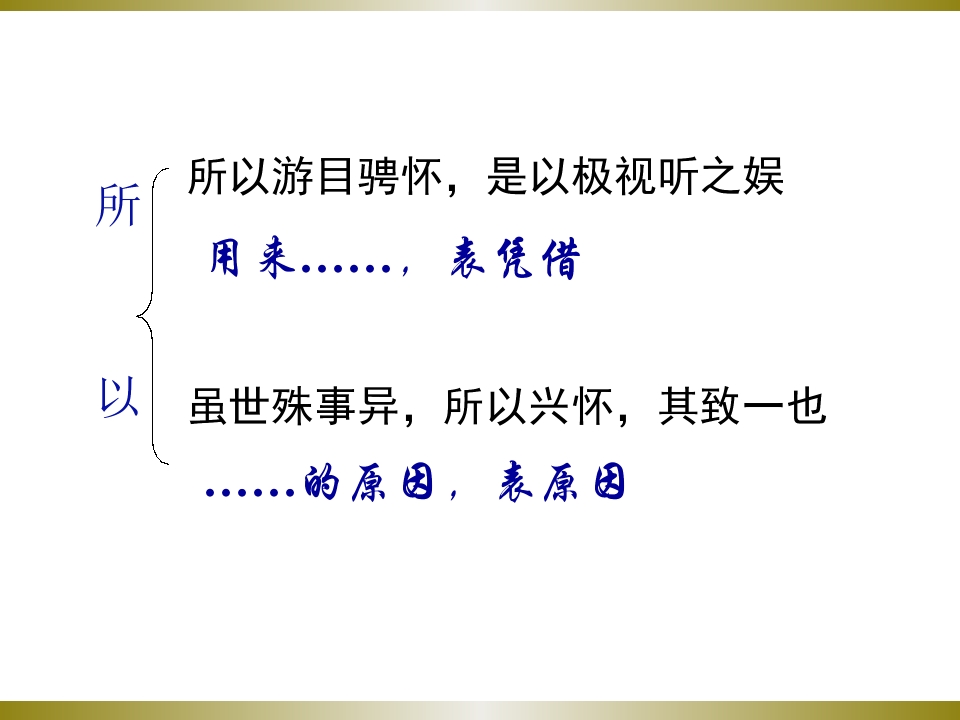 所以

所以游目骋怀，是以极视听之娱

用来……，表凭借

虽世殊事异，所以兴怀，其致一也

……的原因，表原因